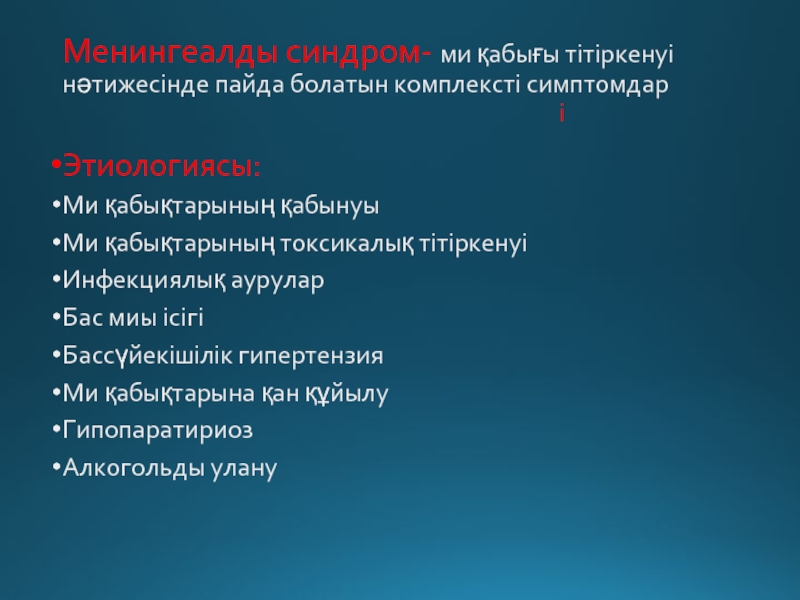 Менингеалды синдром- ми қабығы тітіркенуі нәтижесінде пайда болатын комплексті симптомдар і

•Этиологиясы:
•Ми қабықтарының қабынуы
•Ми қабықтарының токсикалық тітіркенуі
•Инфекциялық аурулар
•Бас миы ісігі
•Бассүйекішілік гипертензия
•Ми қабықтарына қан құйылу
•Гипопаратириоз
•Алкогольды улану